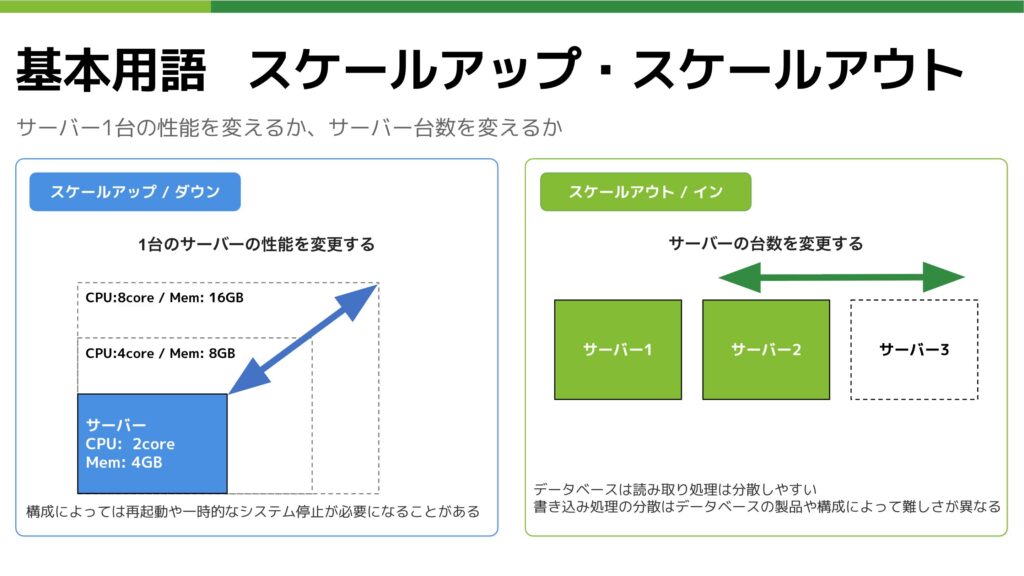 基本用語　スケールアップ・スケールアウト

サーバー1台の性能を変えるか、サーバー台数を変えるか

スケールアップ / ダウン

1台のサーバーの性能を変更する

CPU:8core / Mem: 16GB

CPU:4core / Mem: 8GB

サーバー
CPU: 2core
Mem: 4GB

構成によっては再起動や一時的なシステム停止が必要になることがある

スケールアウト / イン

サーバーの台数を変更する

サーバー1

サーバー2

サーバー3

データベースは読み取り処理は分散しやすい
書き込み処理の分散はデータベースの製品や構成によって難しさが異なる